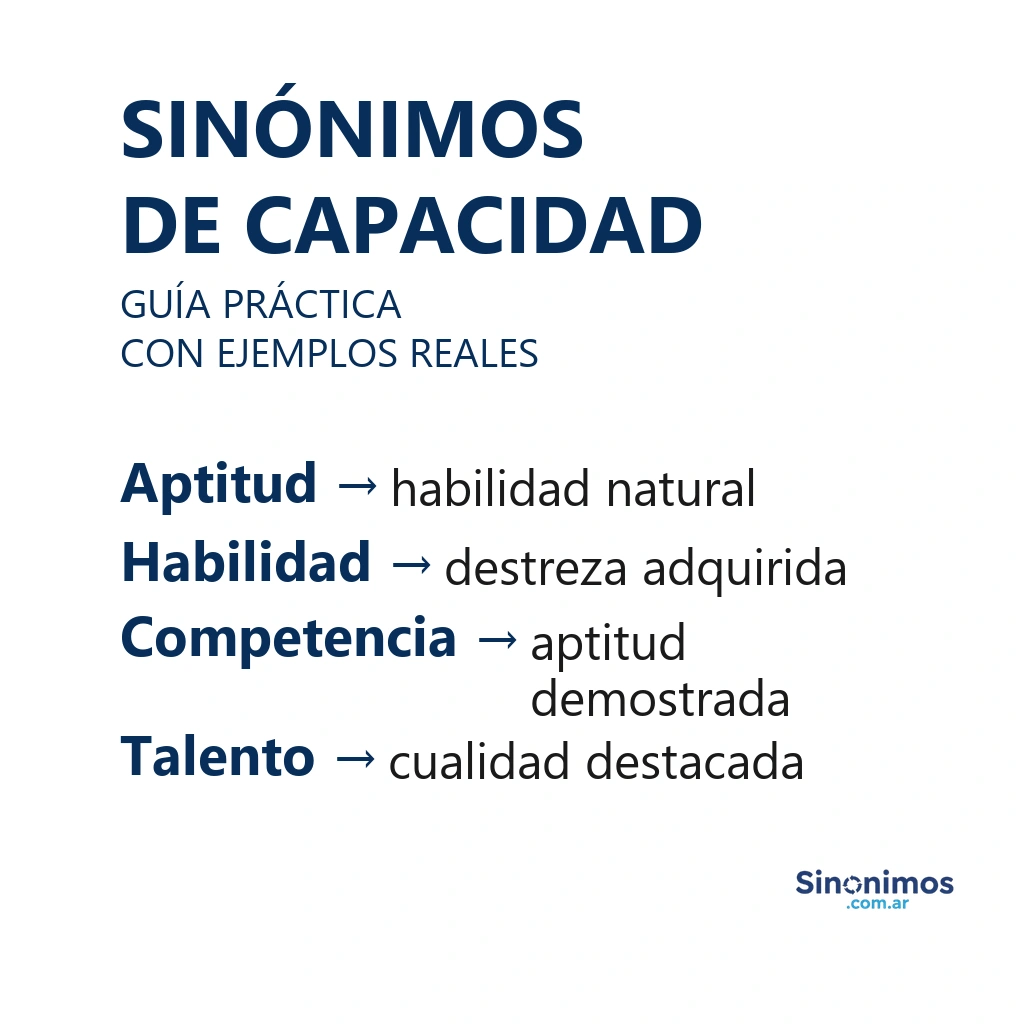 SINÓNIMOS
DE CAPACIDAD

GUÍA PRÁCTICA
CON EJEMPLOS REALES

Aptitud → habilidad natural
Habilidad → destreza adquirida
Competencia → aptitud demostrada
Talento → cualidad destacada

Sinonimos
.com.ar